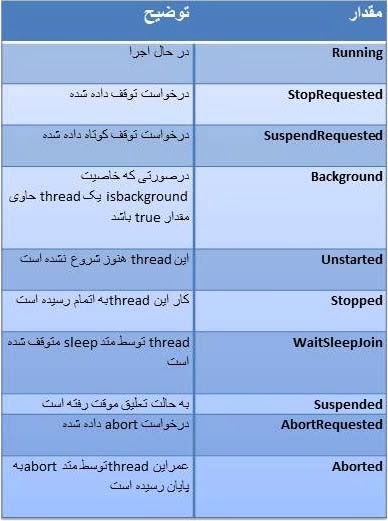 | مقدار | توضیح |
|---|---|
| Running | در حال اجرا |
| StopRequested | درخواست توقف داده شده |
| SuspendRequested | درخواست توقف کوتاه داده شده |
| Background | درصورتی که خاصیت isbackground یک thread حاوی مقدار true باشد |
| Unstarted | این thread هنوز شروع نشده است |
| Stopped | کار این threadبه اتمام رسیده است |
| WaitSleepJoin | thread توسط متد sleep متوقف شده است |
| Suspended | به حالت تعلیق موقت رفته است |
| AbortRequested | درخواست abort داده شده |
| Aborted | عمراین threadتوسط متد abortبه پایان رسیده است |